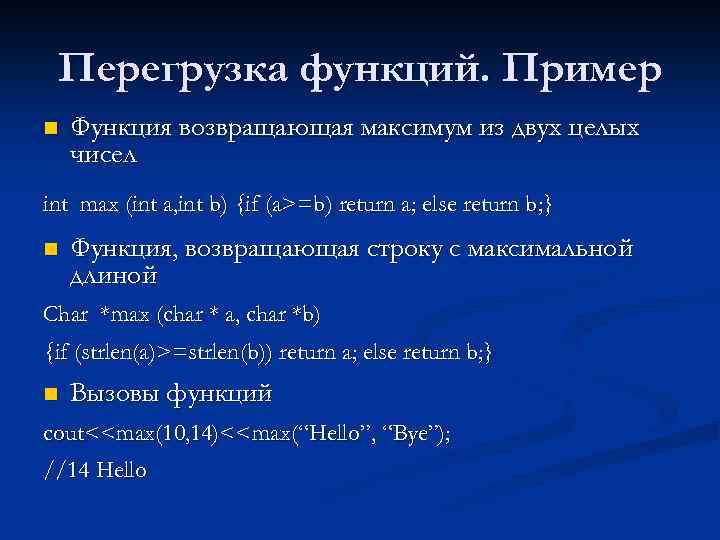 Перегрузка функций. Пример

Функция возвращающая максимум из двух целых чисел

int max (int a,int b) {if (a>=b) return a; else return b;}

Функция, возвращающая строку с максимальной длиной

Char *max (char * a, char *b)

{if (strlen(a)>=strlen(b)) return a; else return b;}

Вызовы функций

cout<<max(10,14)<<max(“Hello”, “Bye”);

//14 Hello